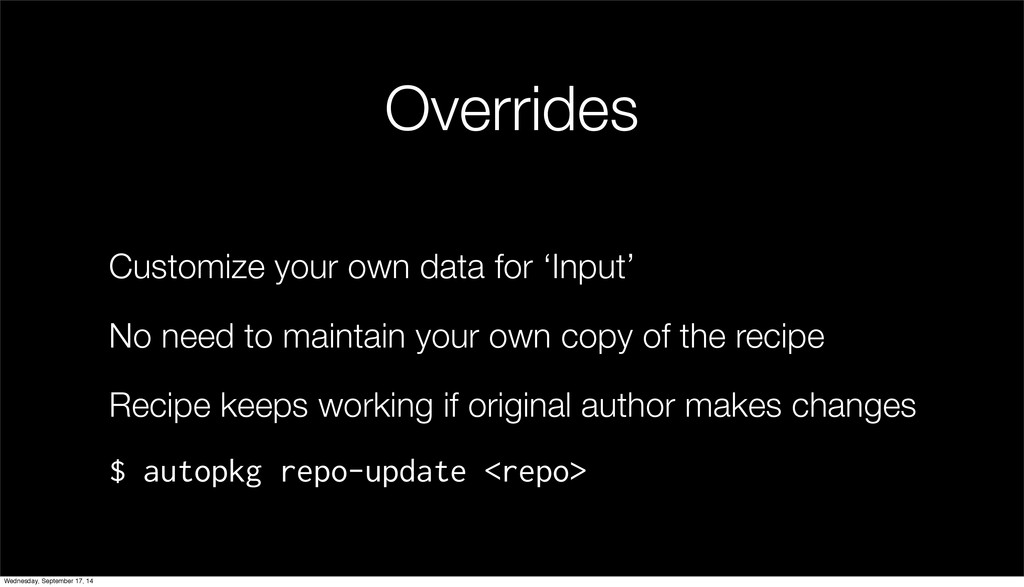 Overrides

Customize your own data for ‘Input’

No need to maintain your own copy of the recipe

Recipe keeps working if original author makes changes

$ autopkg repo-update <repo>

Wednesday, September 17, 14